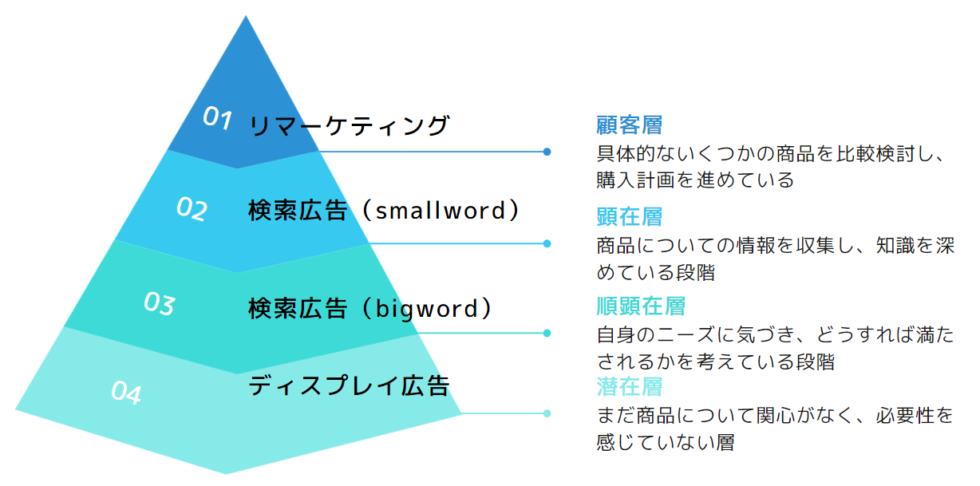 01 リマーケティング

02 検索広告（smallword）

03 検索広告（bigword）

04 ディスプレイ広告

顧客層
具体的ないくつかの商品を比較検討し、購入計画を進めている

顕在層
商品についての情報を収集し、知識を深めている段階

順顕在層
自身のニーズに気づき、どうすれば満たされるかを考えている段階

潜在層
まだ商品について関心がなく、必要性を感じていない層